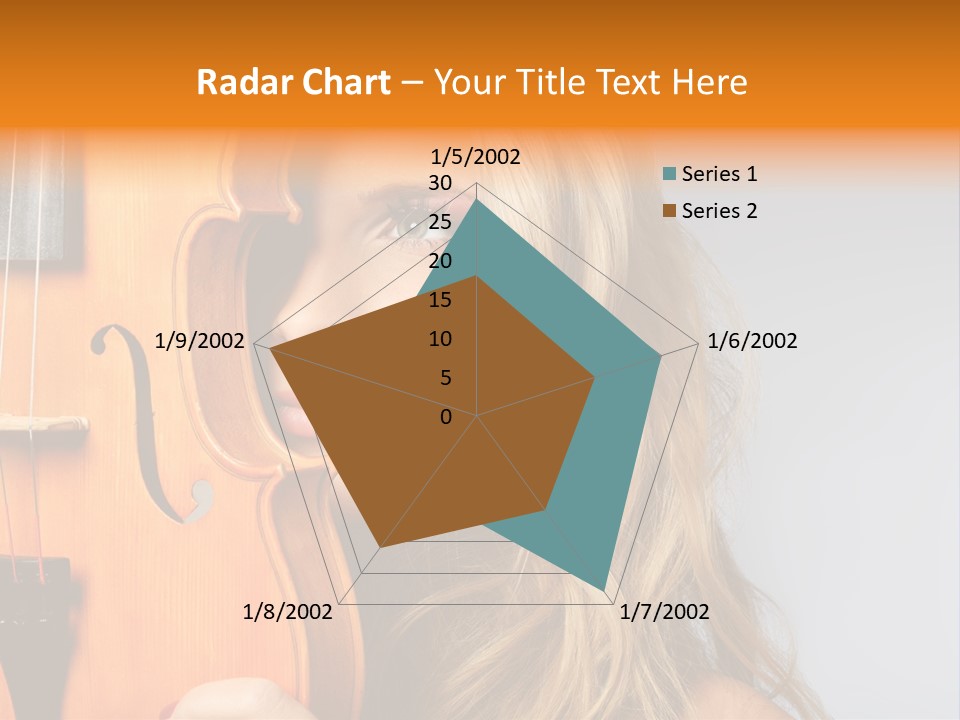 Radar Chart – Your Title Text Here

1/5/2002
30
25
20
15
10
5
0
1/6/2002
1/7/2002
1/8/2002
1/9/2002

Series 1
Series 2